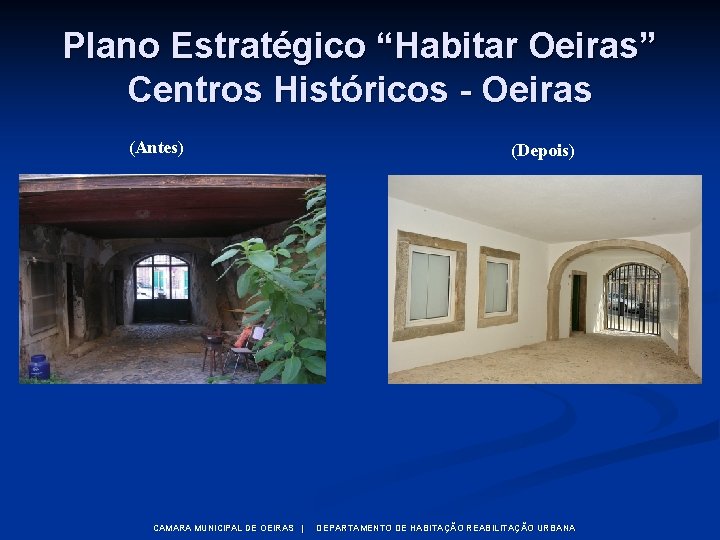 Plano Estratégico “Habitar Oeiras”
Centros Históricos - Oeiras

(Antes)

(Depois)

CAMARA MUNICIPAL DE OEIRAS | DEPARTAMENTO DE HABITAÇÃO REABILITAÇÃO URBANA